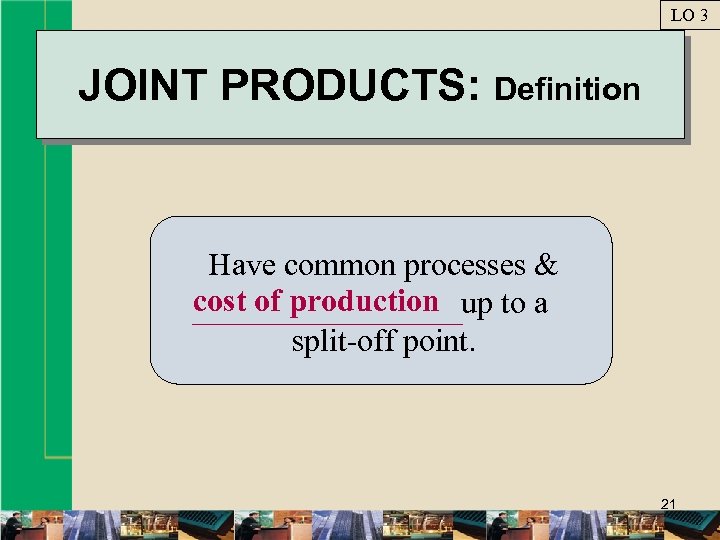 LO 3

JOINT PRODUCTS: Definition

Have common processes & cost of production up to a split-off point.

21